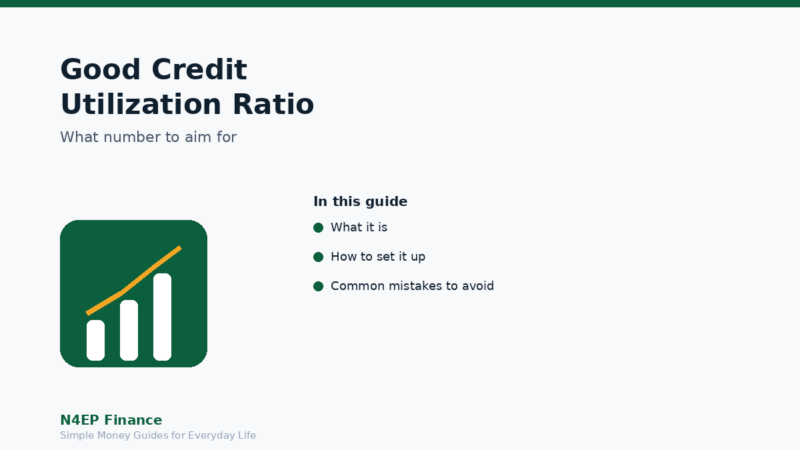 Good Credit Utilization Ratio

What number to aim for

In this guide

What it is

How to set it up

Common mistakes to avoid

N4EP Finance

Simple Money Guides for Everyday Life